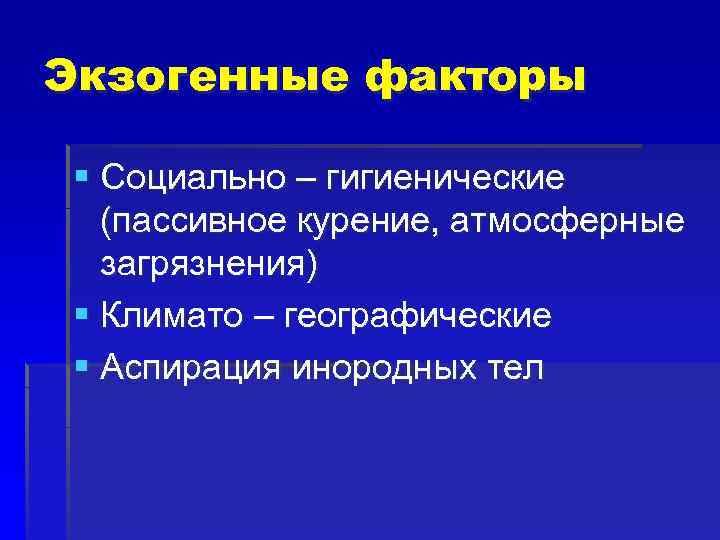 Экзогенные факторы

▪ Социально – гигиенические (пассивное курение, атмосферные загрязнения)
▪ Климато – географические
▪ Аспирация инородных тел